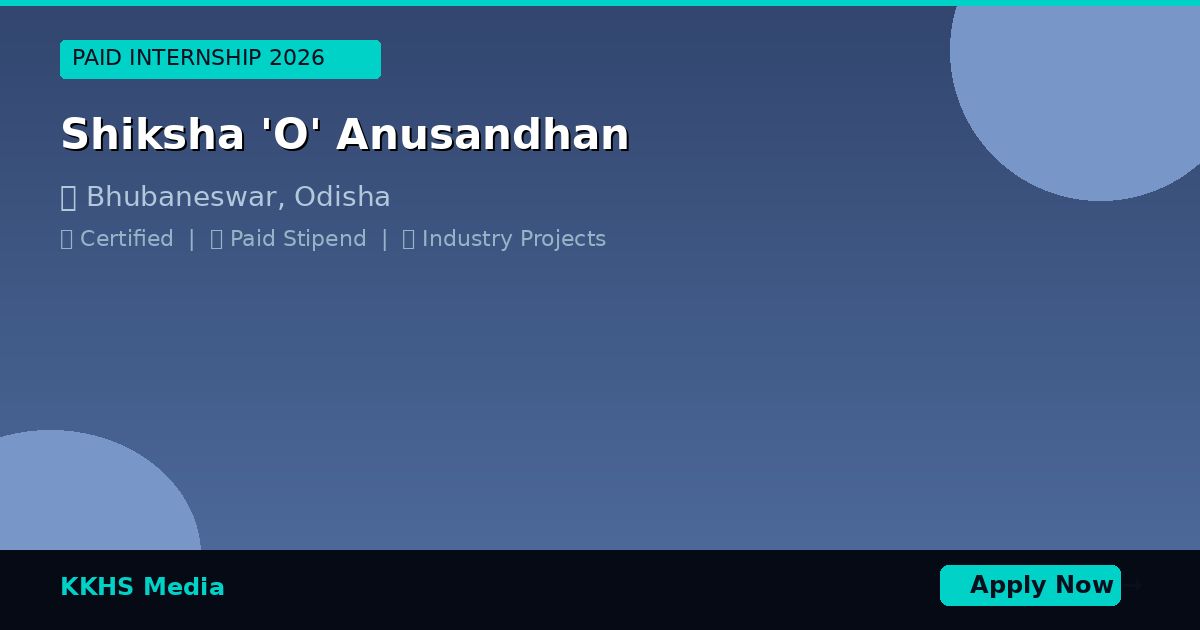 PAID INTERNSHIP 2026

Shiksha 'O' Anusandhan

Bhubaneswar, Odisha

Certified | Paid Stipend | Industry Projects

KKHS Media

Apply Now